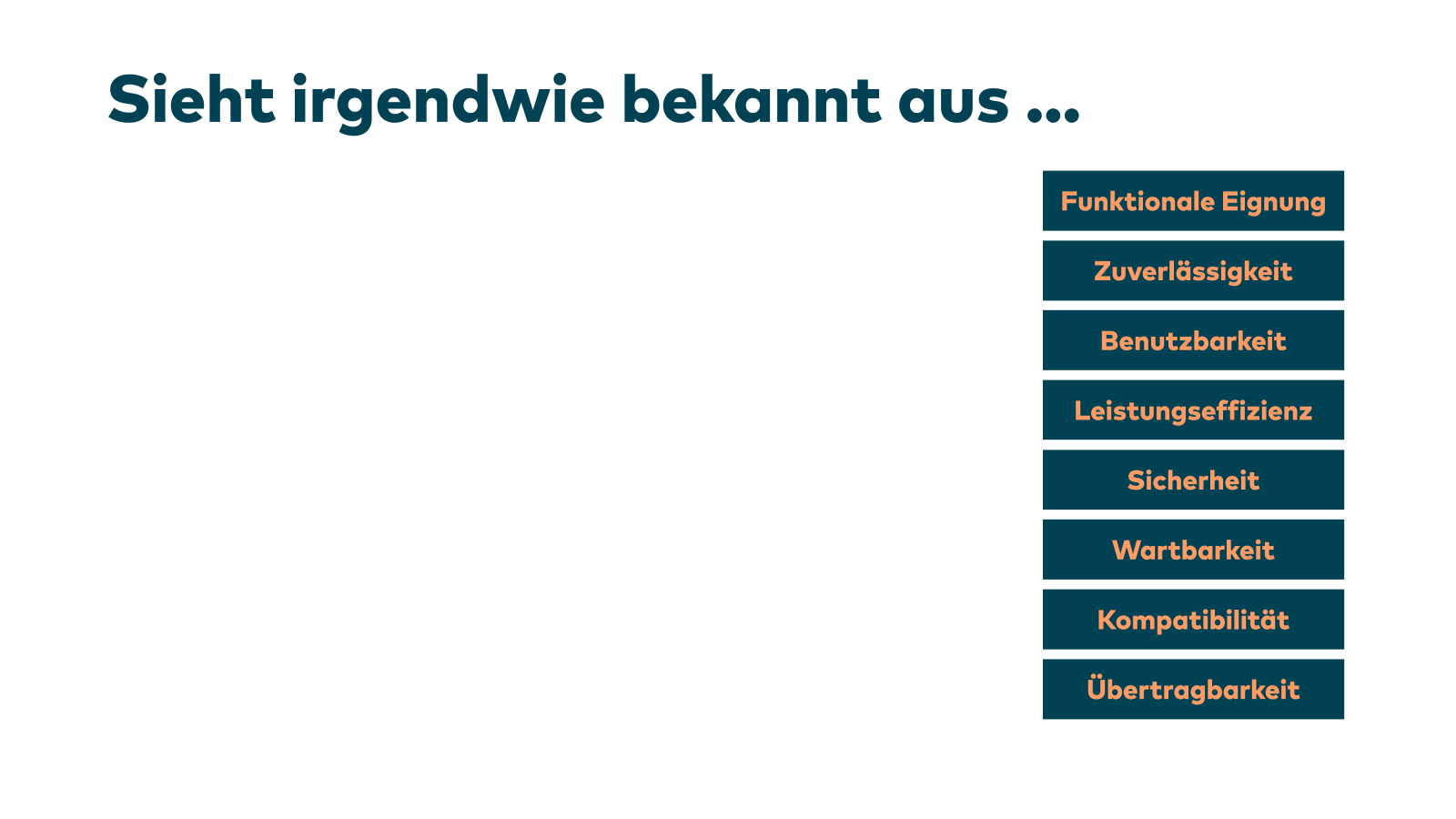 Sieht irgendwie bekannt aus ...

Funktionale Eignung

Zuverlässigkeit

Benutzbarkeit

Leistungseffizienz

Sicherheit

Wartbarkeit

Kompatibilität

Übertragbarkeit